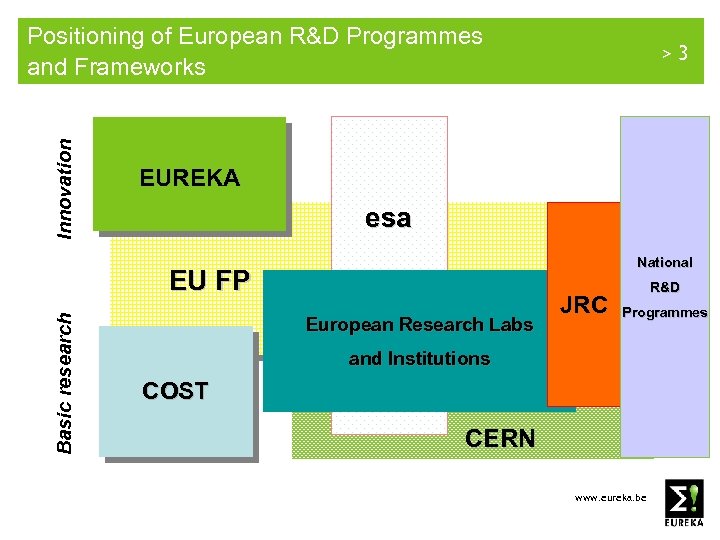 Positioning of European R&D Programmes and Frameworks

> 3

Innovation

Basic research

EUREKA

esa

EU FP

European Research Labs and Institutions

JRC

National R&D Programmes

COST

CERN

www.eureka.be

Σ!
EUREKA